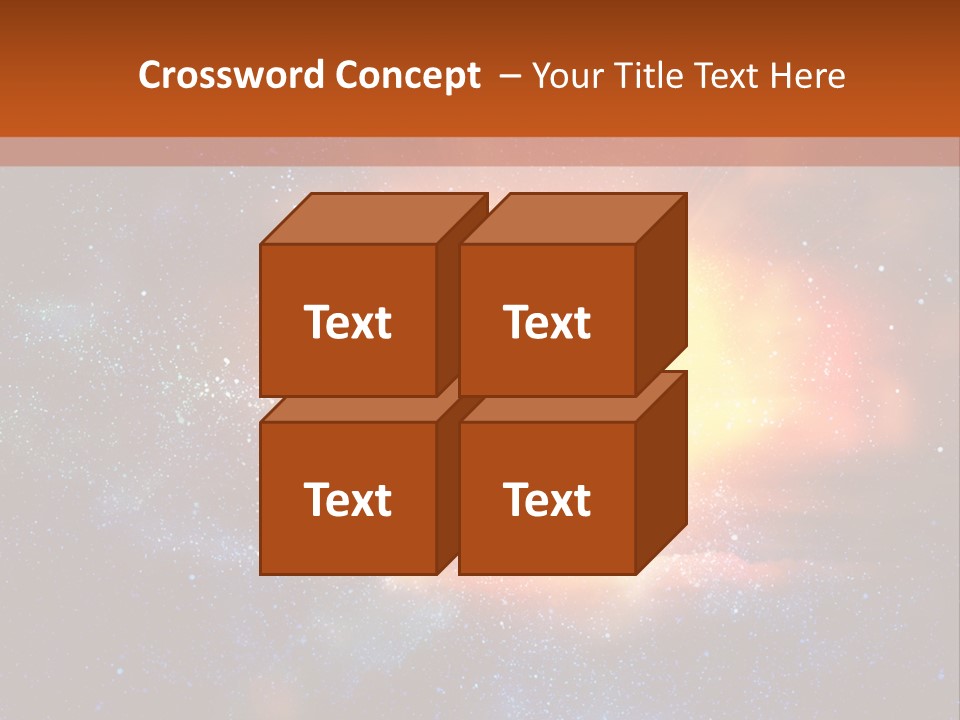 Crossword Concept – Your Title Text Here

Text

Text

Text

Text